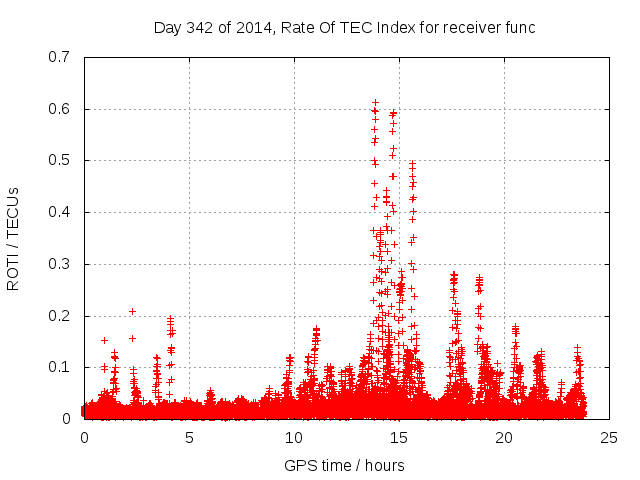 Day 342 of 2014, Rate Of TEC Index for receiver func

ROTI / TECUs

0.7
0.6
0.5
0.4
0.3
0.2
0.1
0

0
5
10
15
20
25

GPS time / hours